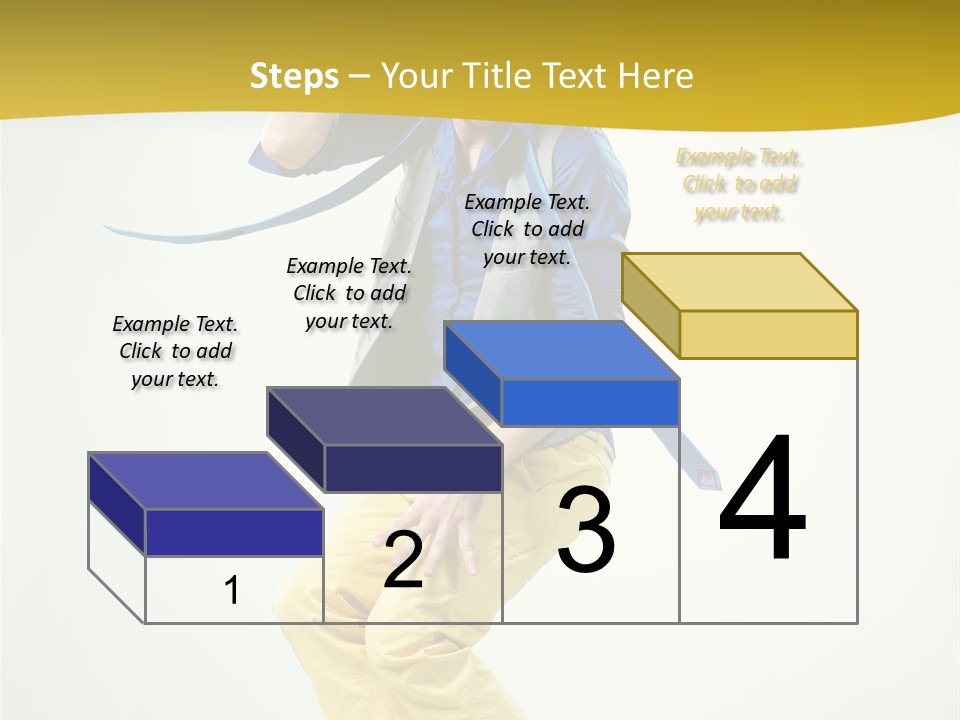 Steps – Your Title Text Here

Example Text. Click to add your text.

Example Text. Click to add your text.

Example Text. Click to add your text.

Example Text. Click to add your text.

1

2

3

4